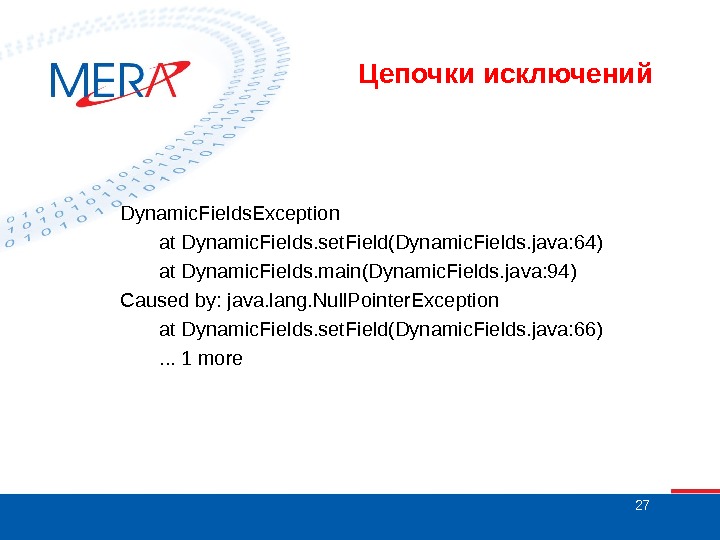 MERA

Цепочки исключений

DynamicFieldsException
at DynamicFields.setField(DynamicFields.java:64)
at DynamicFields.main(DynamicFields.java:94)
Caused by: java.lang.NullPointerException
at DynamicFields.setField(DynamicFields.java:66)
... 1 more

27